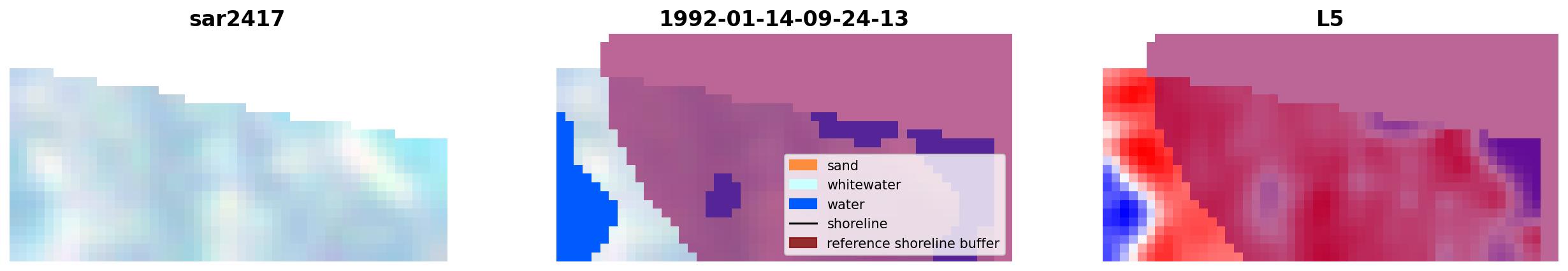 sar2417

1992-01-14-09-24-13

sand
whitewater
water
shoreline
reference shoreline buffer

L5